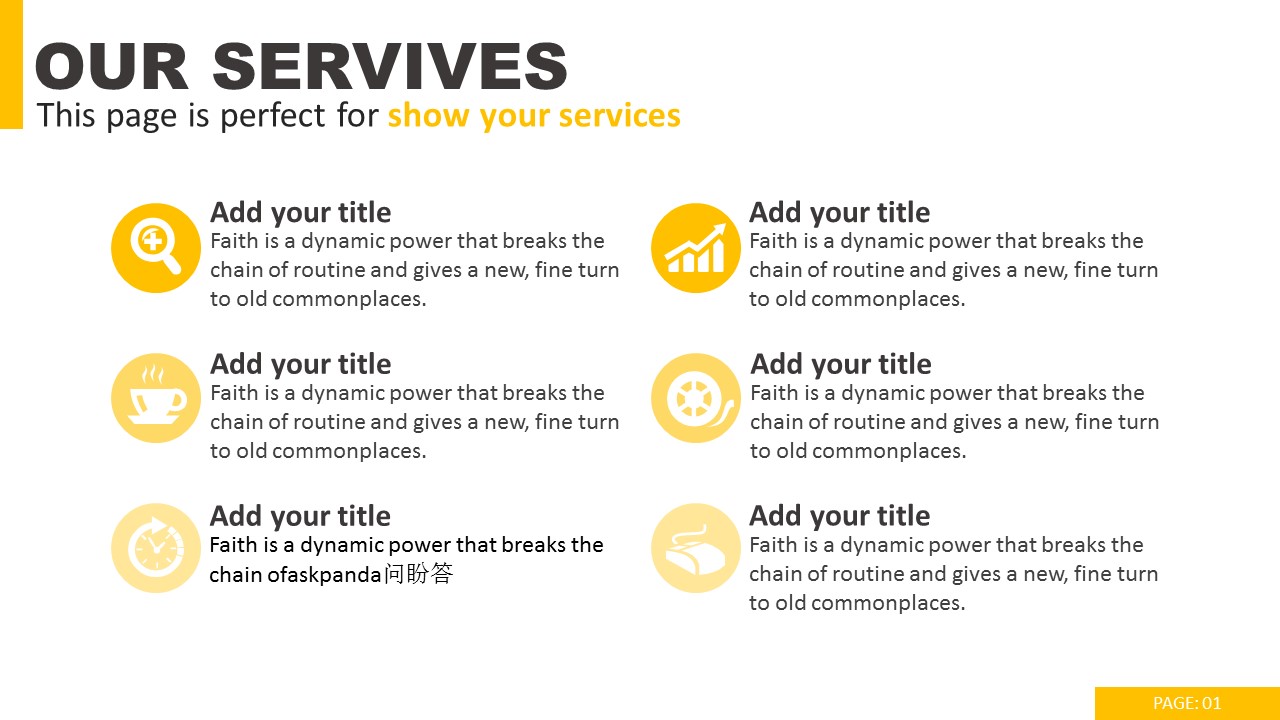 OUR SERVIVES
This page is perfect for show your services

Add your title
Faith is a dynamic power that breaks the chain of routine and gives a new, fine turn to old commonplaces.

Add your title
Faith is a dynamic power that breaks the chain of routine and gives a new, fine turn to old commonplaces.

Add your title
Faith is a dynamic power that breaks the chain ofaskpanda问盼答

Add your title
Faith is a dynamic power that breaks the chain of routine and gives a new, fine turn to old commonplaces.

Add your title
Faith is a dynamic power that breaks the chain of routine and gives a new, fine turn to old commonplaces.

Add your title
Faith is a dynamic power that breaks the chain of routine and gives a new, fine turn to old commonplaces.

PAGE: 01